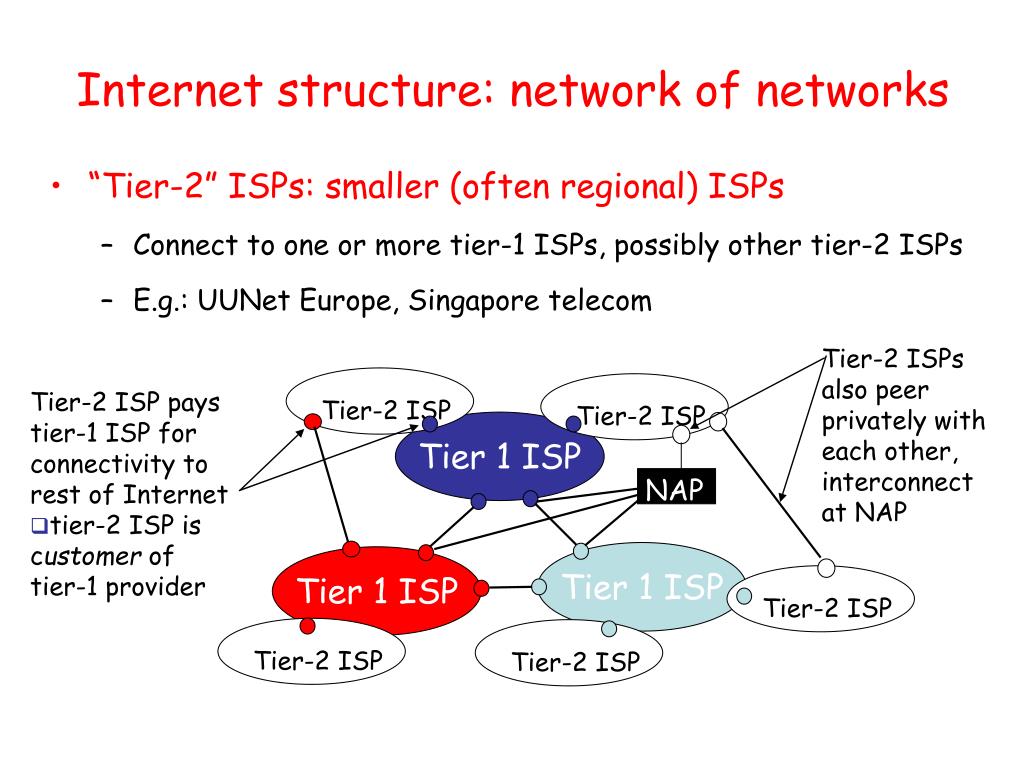 Internet structure: network of networks

• "Tier-2" ISPs: smaller (often regional) ISPs
– Connect to one or more tier-1 ISPs, possibly other tier-2 ISPs
– E.g.: UUNet Europe, Singapore telecom

Tier-2 ISP pays tier-1 ISP for connectivity to rest of Internet
❑tier-2 ISP is customer of tier-1 provider

Tier-2 ISPs also peer privately with each other, interconnect at NAP

Tier-2 ISP
Tier-2 ISP
Tier 1 ISP
NAP
Tier 1 ISP
Tier 1 ISP
Tier-2 ISP
Tier-2 ISP
Tier-2 ISP